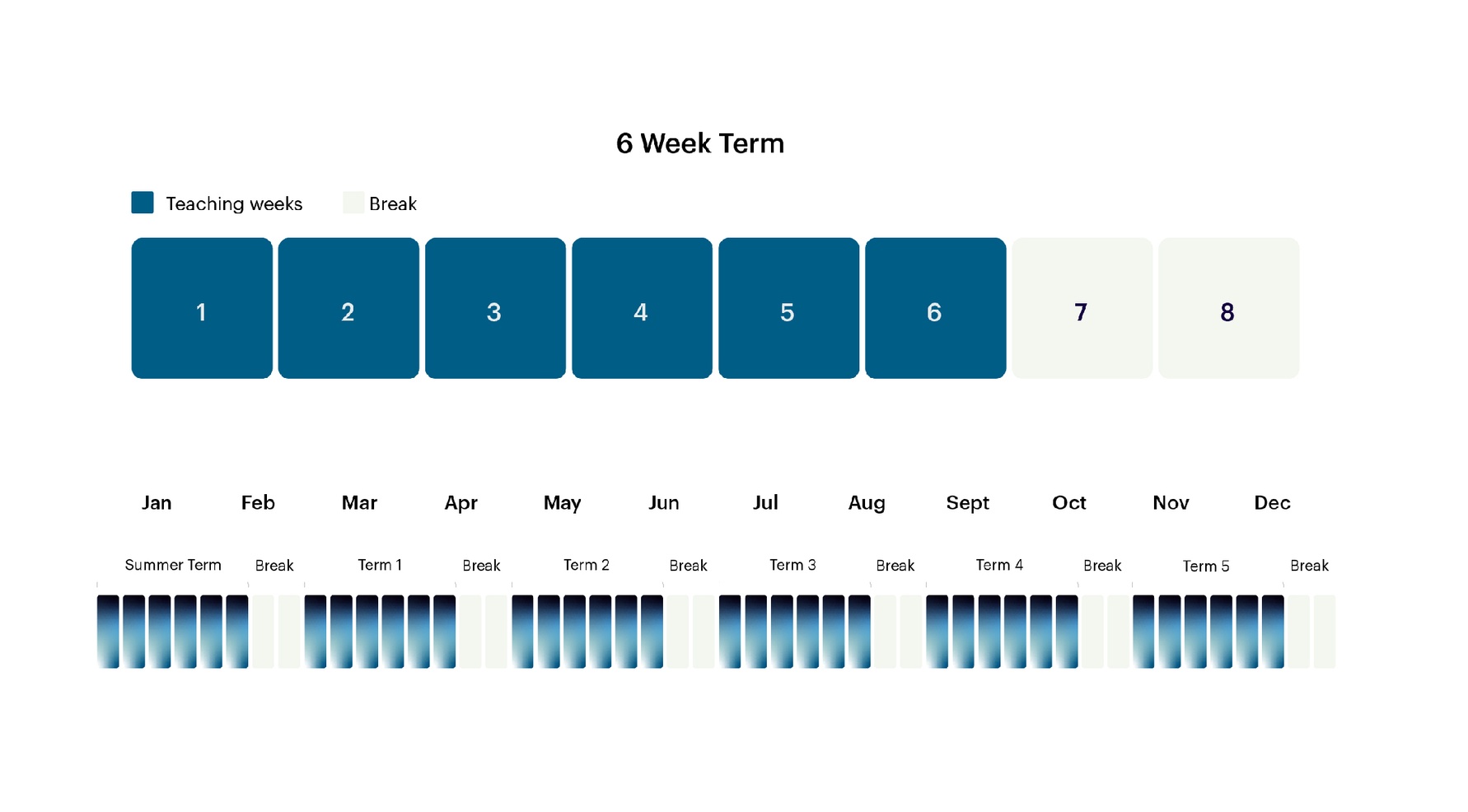 6 Week Term

Teaching weeks Break

1 2 3 4 5 6 7 8

Jan Feb Mar Apr May Jun Jul Aug Sept Oct Nov Dec

Summer Term Break Term 1 Break Term 2 Break Term 3 Break Term 4 Break Term 5 Break